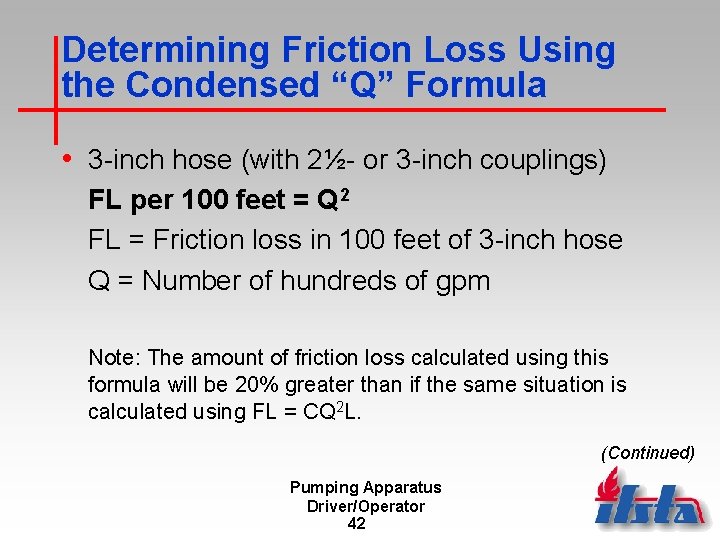 Determining Friction Loss Using the Condensed “Q” Formula

• 3-inch hose (with 2½- or 3-inch couplings)
FL per 100 feet = $Q^2$
FL = Friction loss in 100 feet of 3-inch hose
Q = Number of hundreds of gpm

Note: The amount of friction loss calculated using this formula will be 20% greater than if the same situation is calculated using FL = $CQ^2L$.

(Continued)

Pumping Apparatus
Driver/Operator
42

ifsta